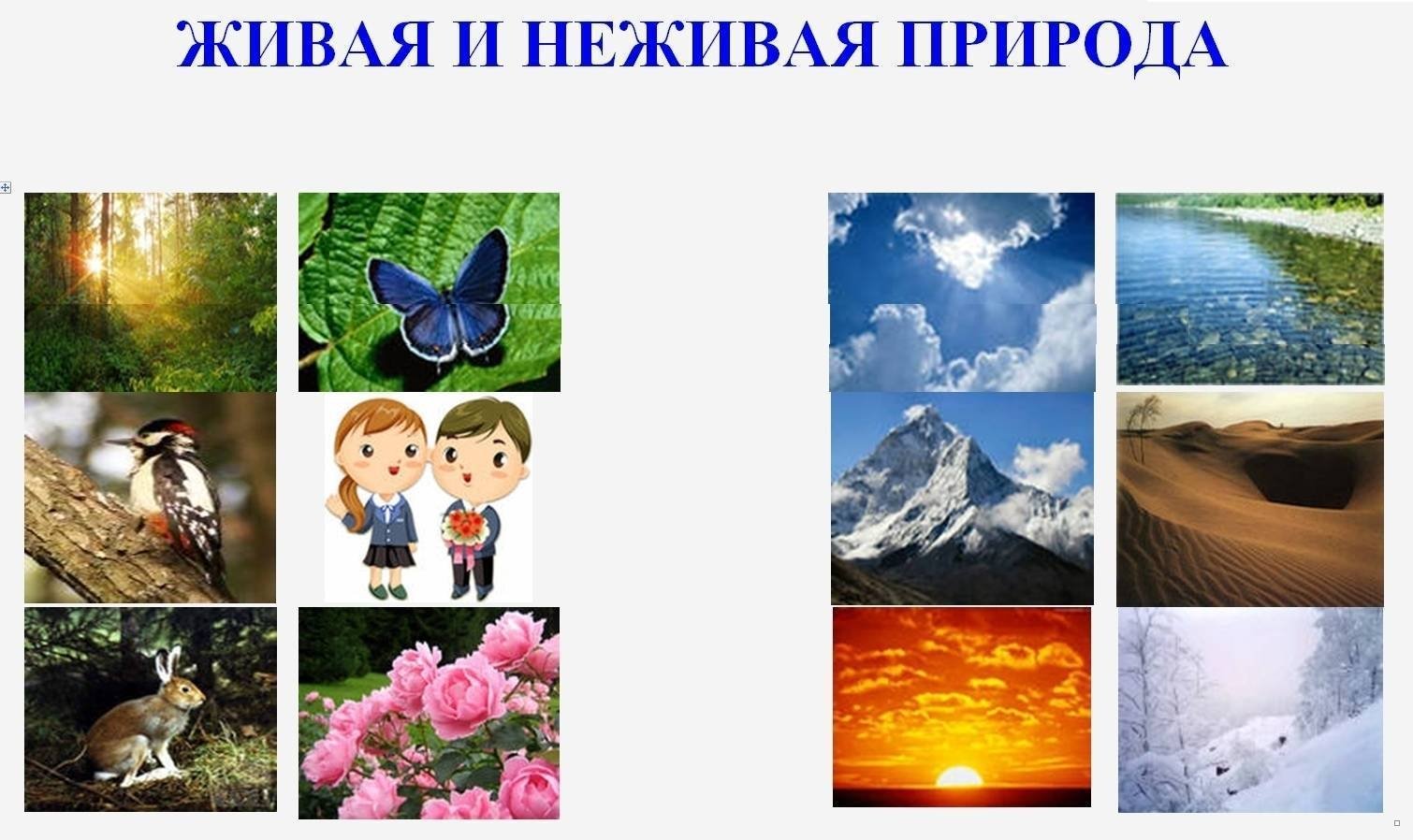 ЖИВАЯ И НЕЖИВАЯ ПРИРОДА